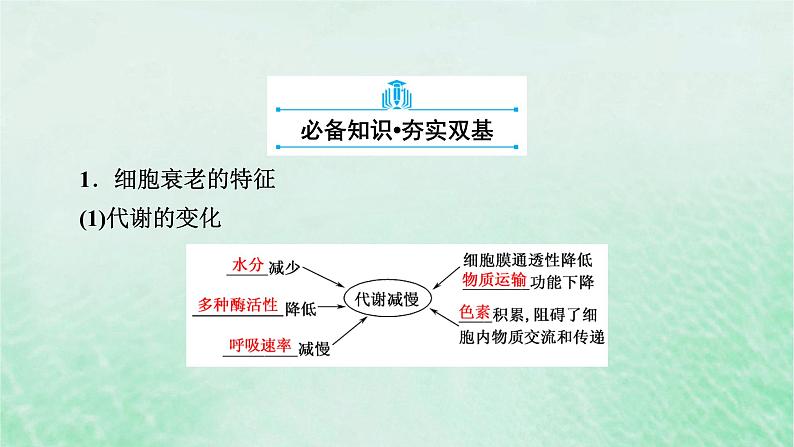 必备知识•夯实双基

1．细胞衰老的特征

(1)代谢的变化

水分减少

多种酶活性降低

呼吸速率减慢

代谢减慢

细胞膜通透性降低 物质运输功能下降

色素积累，阻碍了细胞内物质交流和传递